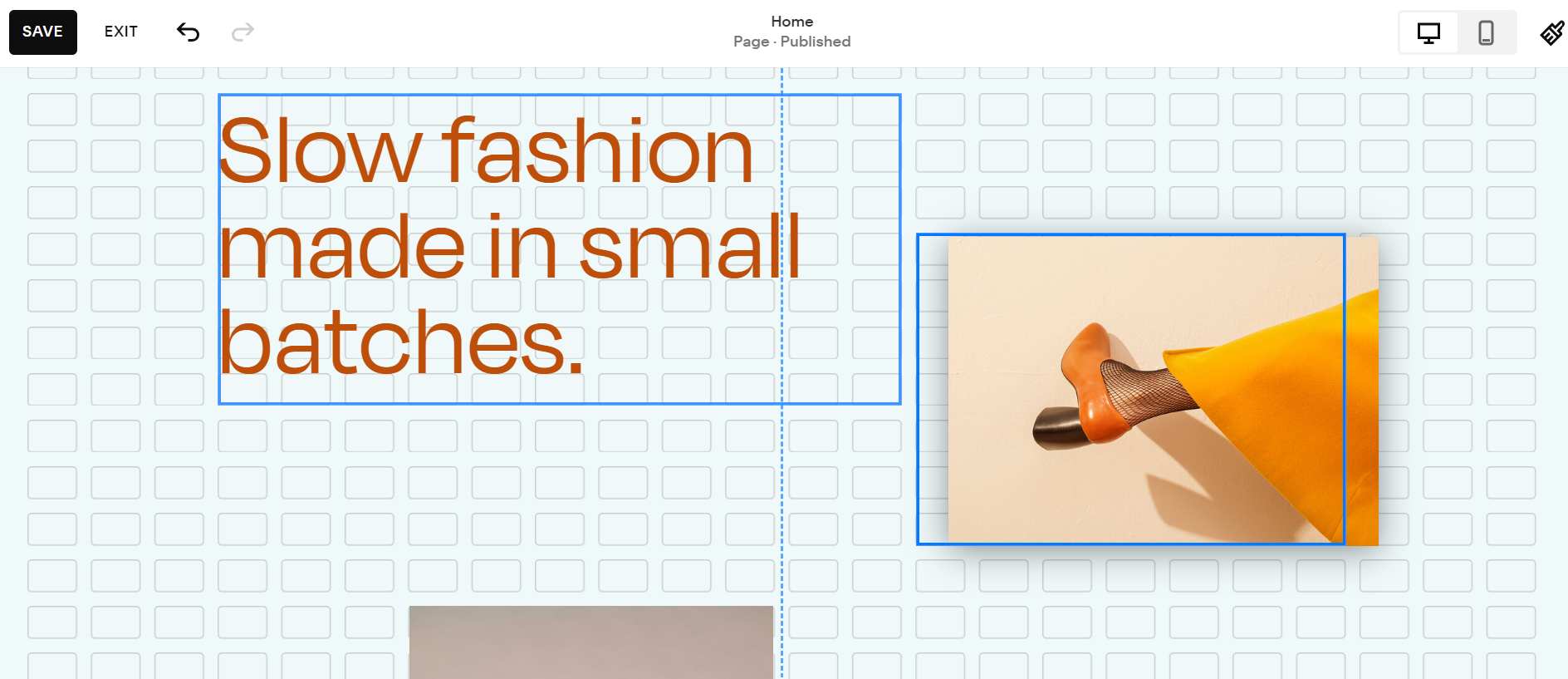 SAVE EXIT

Home
Page · Published

Slow fashion made in small batches.